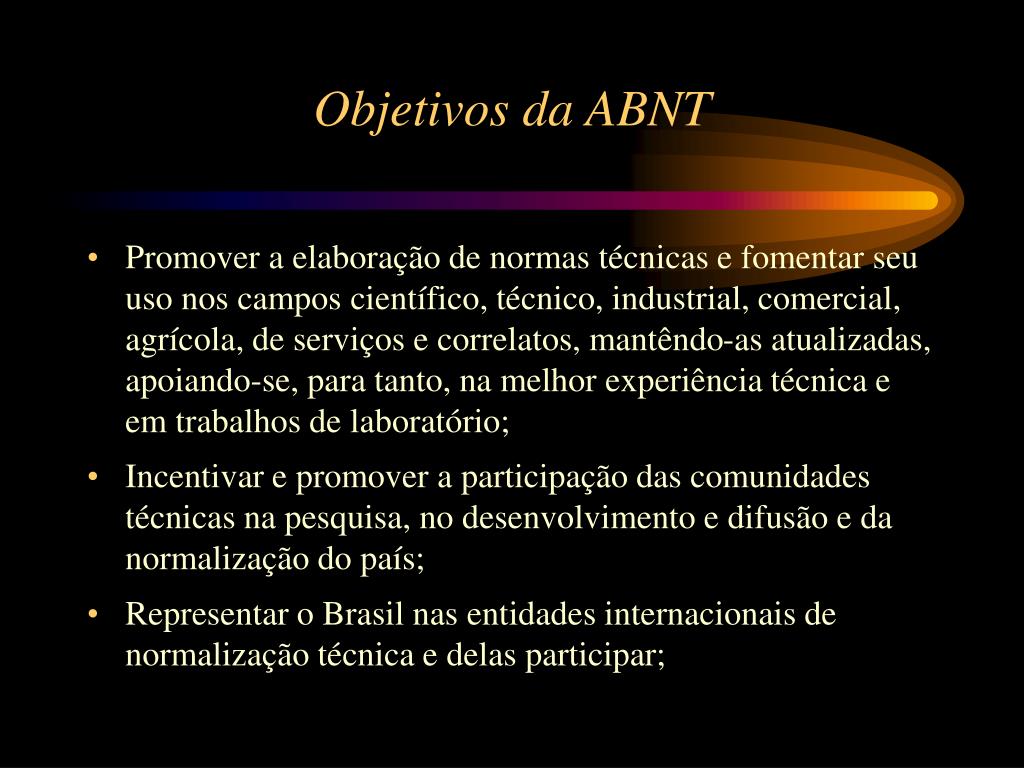 Objetivos da ABNT

• Promover a elaboração de normas técnicas e fomentar seu uso nos campos científico, técnico, industrial, comercial, agrícola, de serviços e correlatos, mantêndo-as atualizadas, apoiando-se, para tanto, na melhor experiência técnica e em trabalhos de laboratório;

• Incentivar e promover a participação das comunidades técnicas na pesquisa, no desenvolvimento e difusão e da normalização do país;

• Representar o Brasil nas entidades internacionais de normalização técnica e delas participar;